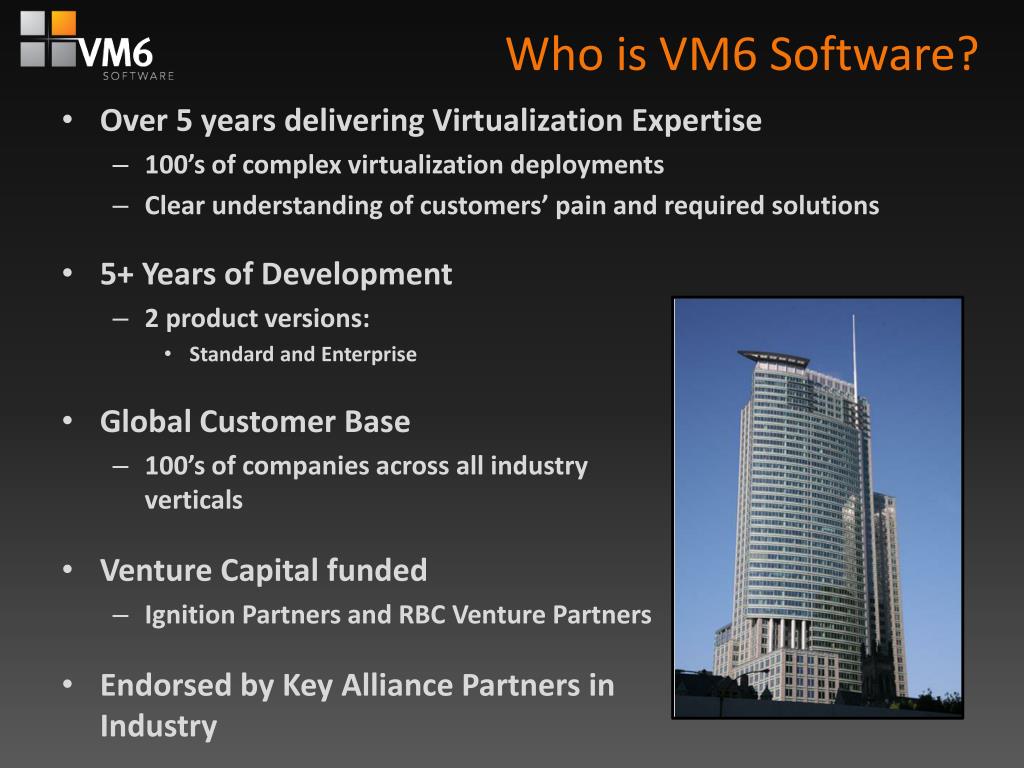 VM6
SOFTWARE

Who is VM6 Software?

• Over 5 years delivering Virtualization Expertise
– 100’s of complex virtualization deployments
– Clear understanding of customers’ pain and required solutions

• 5+ Years of Development
– 2 product versions:
• Standard and Enterprise

• Global Customer Base
– 100’s of companies across all industry verticals

• Venture Capital funded
– Ignition Partners and RBC Venture Partners

• Endorsed by Key Alliance Partners in Industry